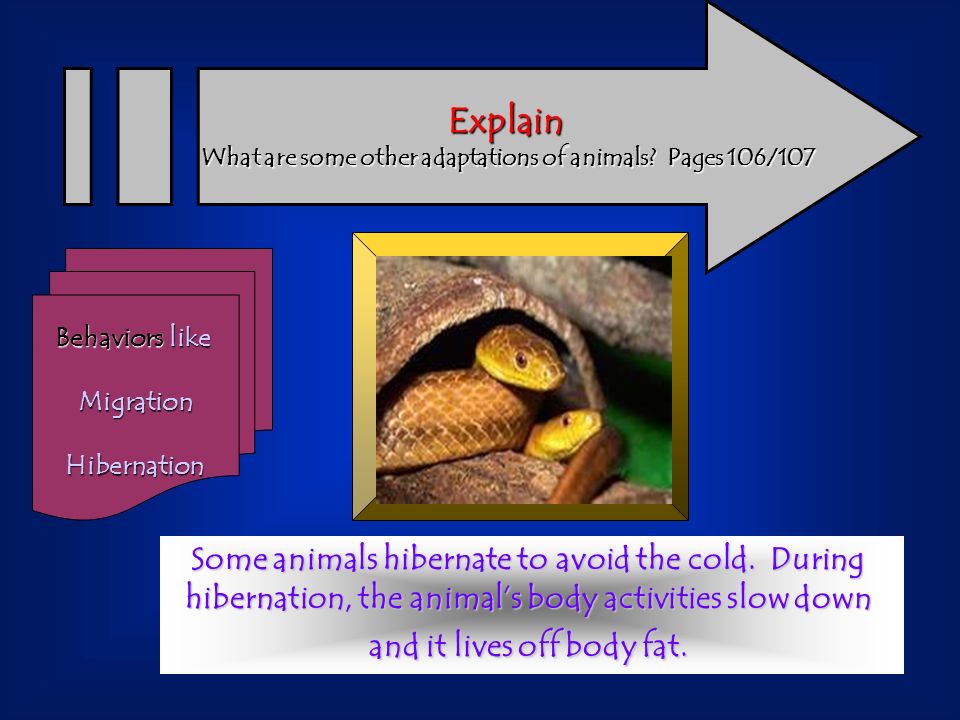 Explain
What are some other adaptations of animals? Pages 106/107

Behaviors like

Migration

Hibernation

Some animals hibernate to avoid the cold. During hibernation, the animal's body activities slow down and it lives off body fat.